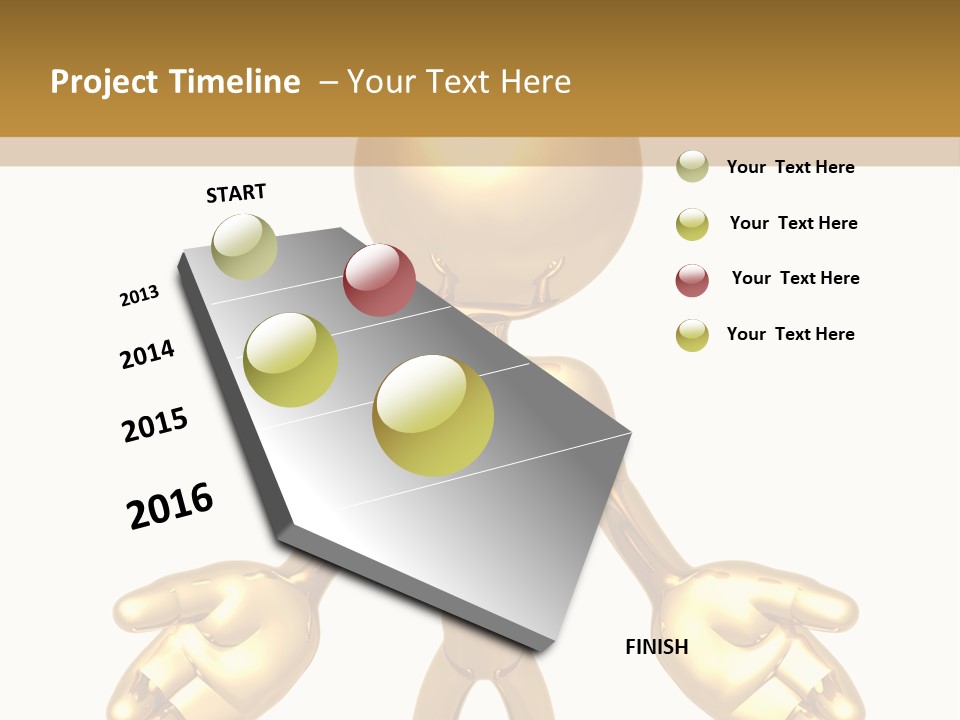 Project Timeline – Your Text Here

START

2013

2014

2015

2016

FINISH

Your Text Here

Your Text Here

Your Text Here

Your Text Here